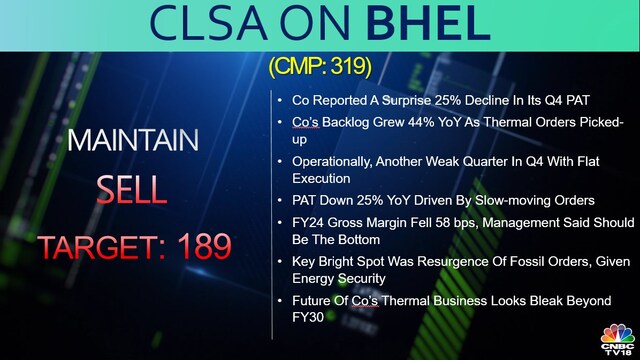 CLSA ON BHEL

(CMP: 319)

MAINTAIN

SELL

TARGET: 189

• Co Reported A Surprise 25% Decline In Its Q4 PAT
• Co's Backlog Grew 44% YoY As Thermal Orders Picked-up
• Operationally, Another Weak Quarter In Q4 With Flat Execution
• PAT Down 25% YoY Driven By Slow-moving Orders
• FY24 Gross Margin Fell 58 bps, Management Said Should Be The Bottom
• Key Bright Spot Was Resurgence Of Fossil Orders, Given Energy Security
• Future Of Co's Thermal Business Looks Bleak Beyond FY30

CNBC TV18